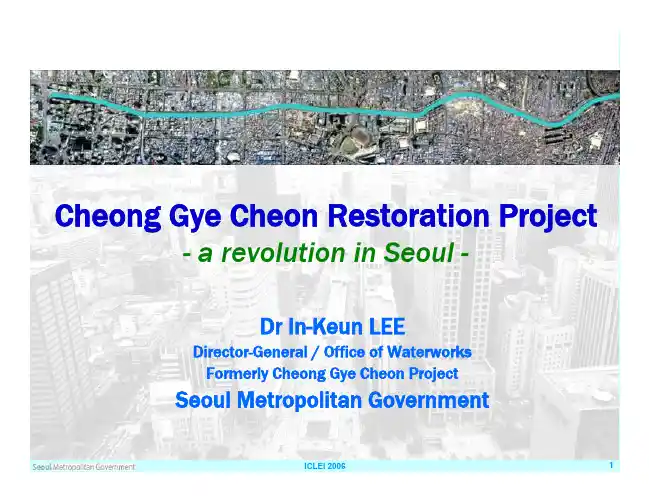 Cheong Gye Cheon Restoration Project
- a revolution in Seoul -

Dr In-Keun LEE
Director-General / Office of Waterworks
Formerly Cheong Gye Cheon Project
Seoul Metropolitan Government

Seoul Metropolitan Government ICLEI 2006 1